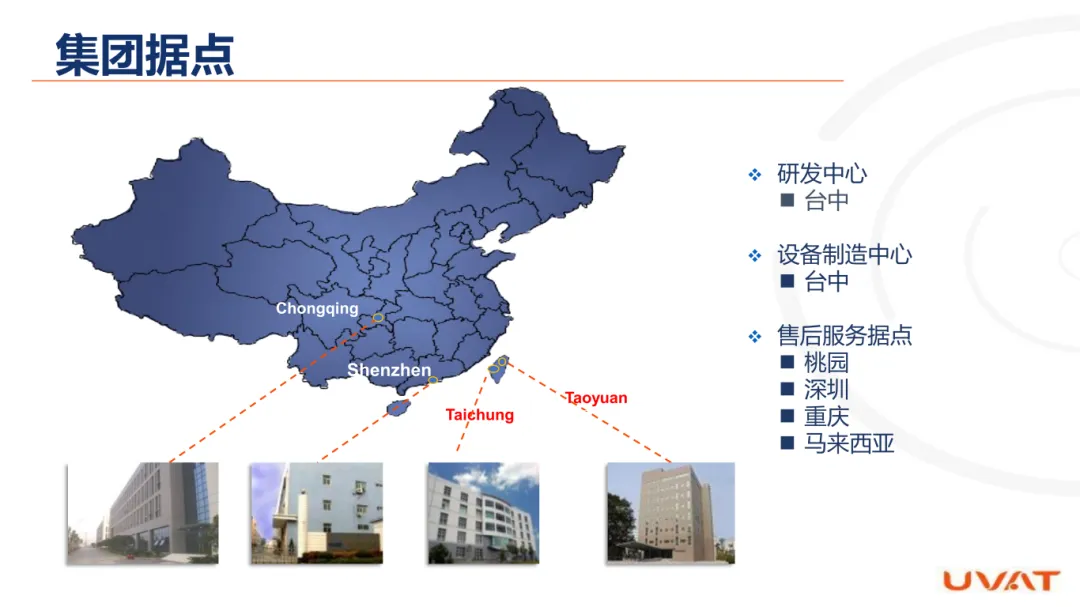 集团据点

Chongqing
Shenzhen
Taichung
Taoyuan

❖ 研发中心
■ 台中

❖ 设备制造中心
■ 台中

❖ 售后服务据点
■ 桃园
■ 深圳
■ 重庆
■ 马来西亚

UVAT